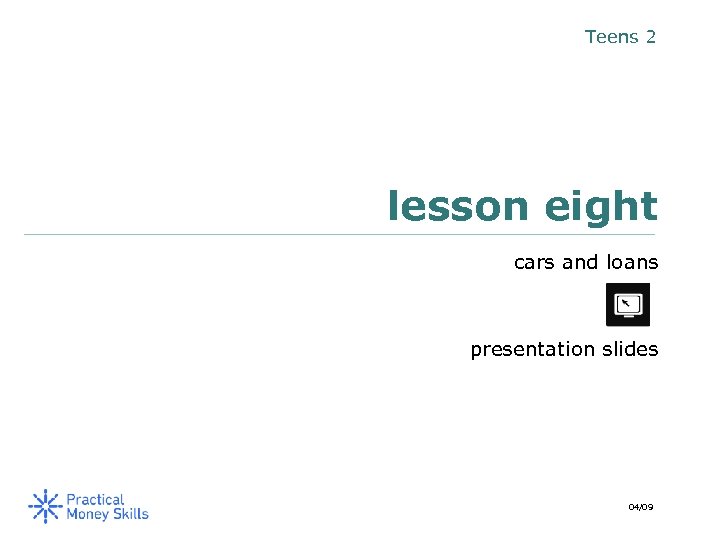 Teens 2

lesson eight

cars and loans

presentation slides

Practical Money Skills

04/09